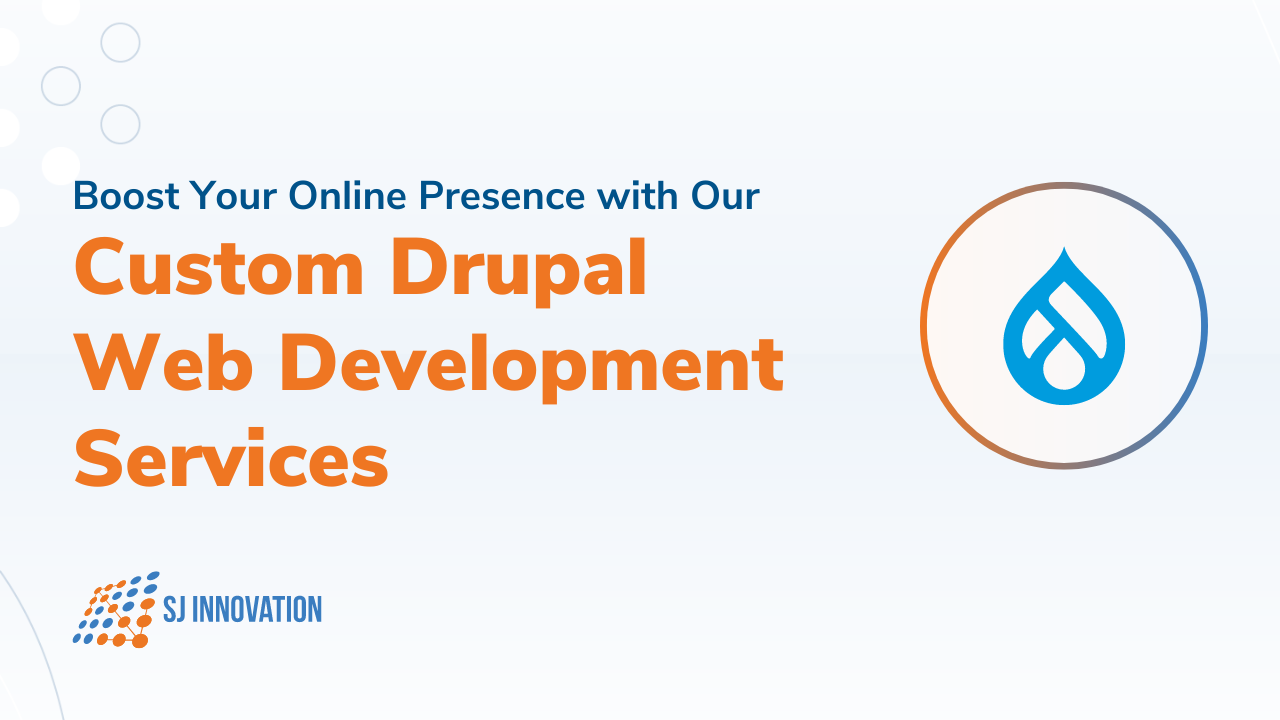 Boost Your Online Presence with Our

Custom Drupal Web Development Services

SJ INNOVATION